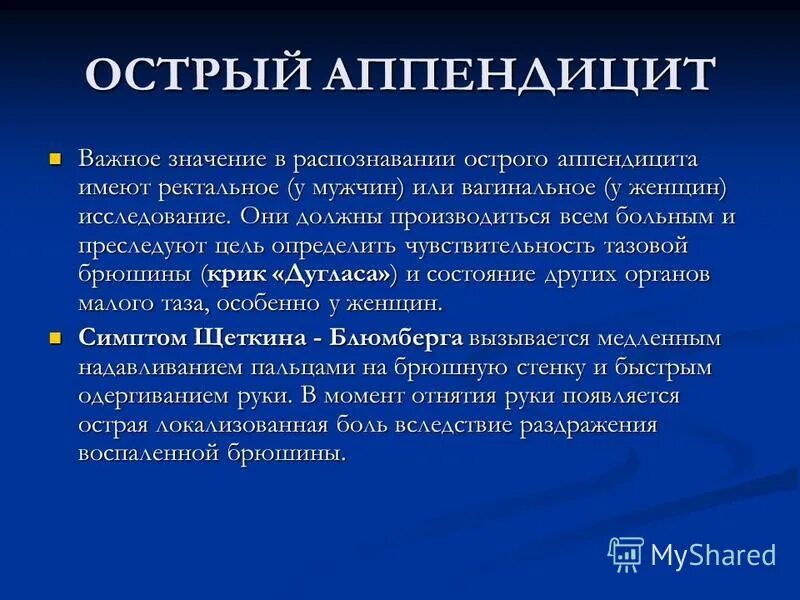 ОСТРЫЙ АППЕНДИЦИТ

Важное значение в распознавании острого аппендицита имеют ректальное (у мужчин) или вагинальное (у женщин) исследование. Они должны производиться всем больным и преследуют цель определить чувствительность тазовой брюшины (крик «Дугласа») и состояние других органов малого таза, особенно у женщин.

Симптом Щеткина - Блюмберга вызывается медленным надавливанием пальцами на брюшную стенку и быстрым одергиванием руки. В момент отнятия руки появляется острая локализованная боль вследствие раздражения воспаленной брюшины.

MyShared